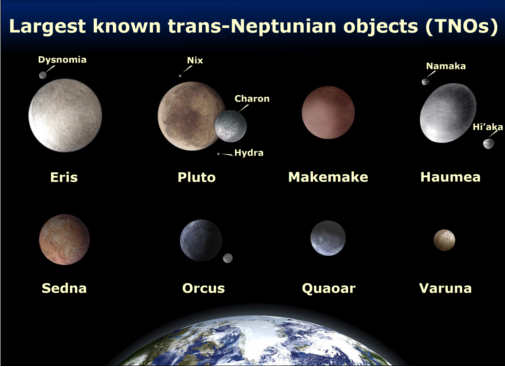 Largest known trans-Neptunian objects (TNOs)

Dysnomia

Nix

Charon

Hydra

Namaka

Hi'aka

Eris

Pluto

Makemake

Haumea

Sedna

Orcus

Quaoar

Varuna